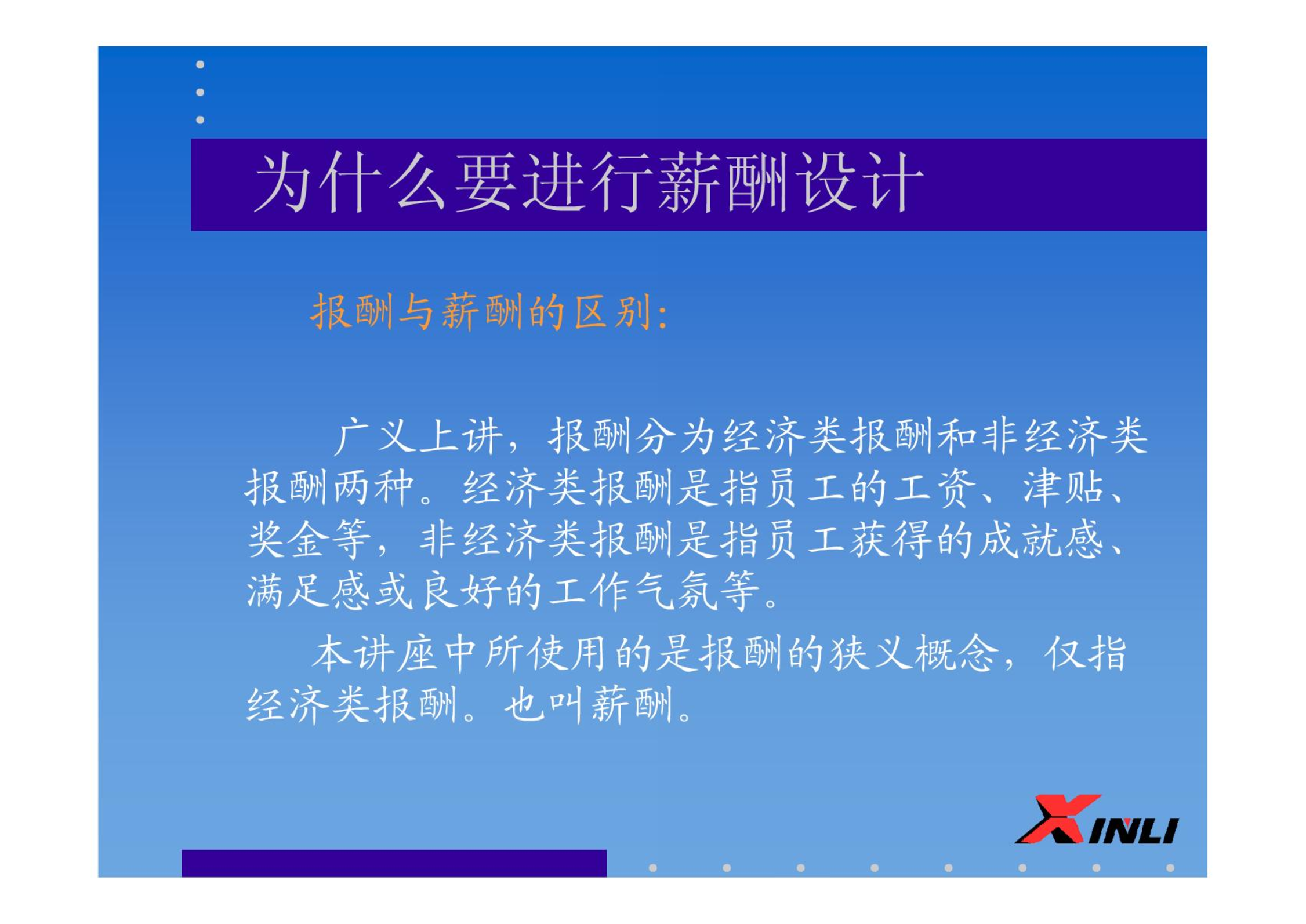 为什么要进行薪酬设计

报酬与薪酬的区别:

广义上讲，报酬分为经济类报酬和非经济类报酬两种。经济类报酬是指员工的工资、津贴、奖金等，非经济类报酬是指员工获得的成就感、满足感或良好的工作气氛等。

本讲座中所使用的是报酬的狭义概念，仅指经济类报酬。也叫薪酬。

XINLI